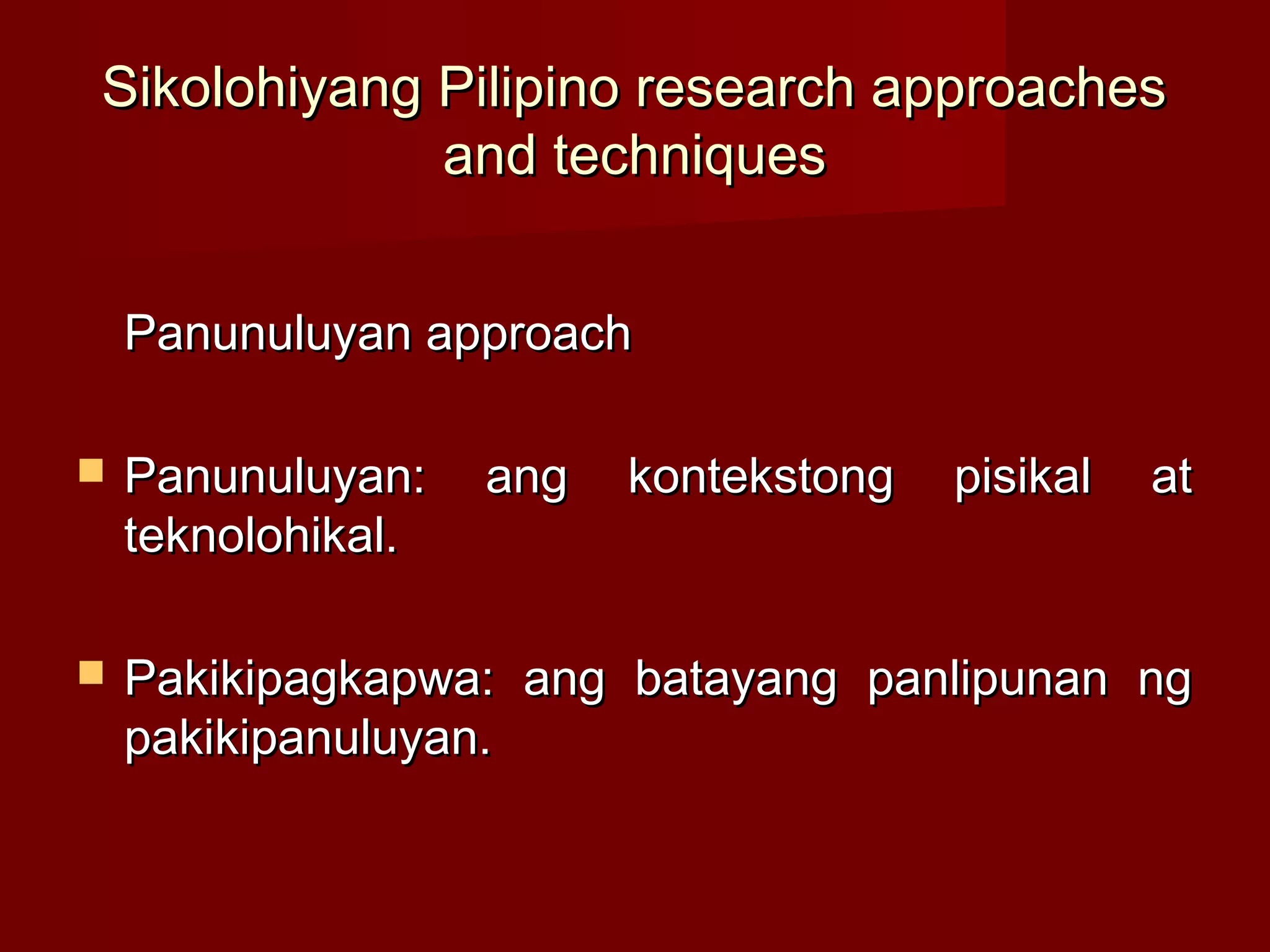 Sikolohiyang Pilipino research approaches and techniques

Panunuluyan approach

Panunuluyan: ang kontekstong pisikal at teknolohikal.

Pakikipagkapwa: ang batayang panlipunan ng pakikipanuluyan.